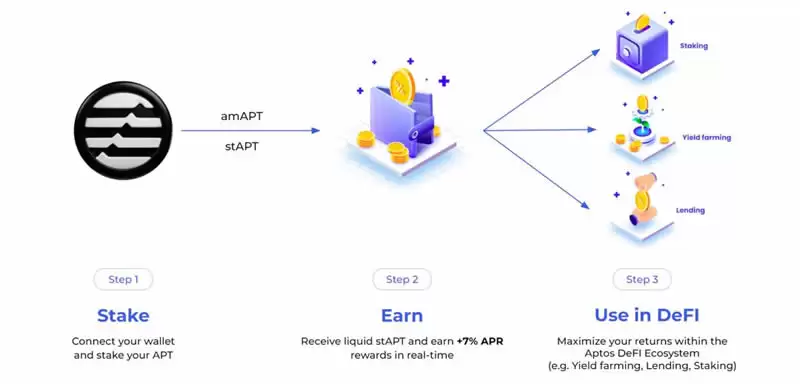 amAPT

stAPT

Staking

Yield farming

Lending

Step 1

Stake

Connect your wallet and stake your APT

Step 2

Earn

Receive liquid stAPT and earn +7% APR rewards in real-time

Step 3

Use in DeFI

Maximize your returns within the Aptos DeFI Ecosystem (e.g. Yield farming, Lending, Staking)